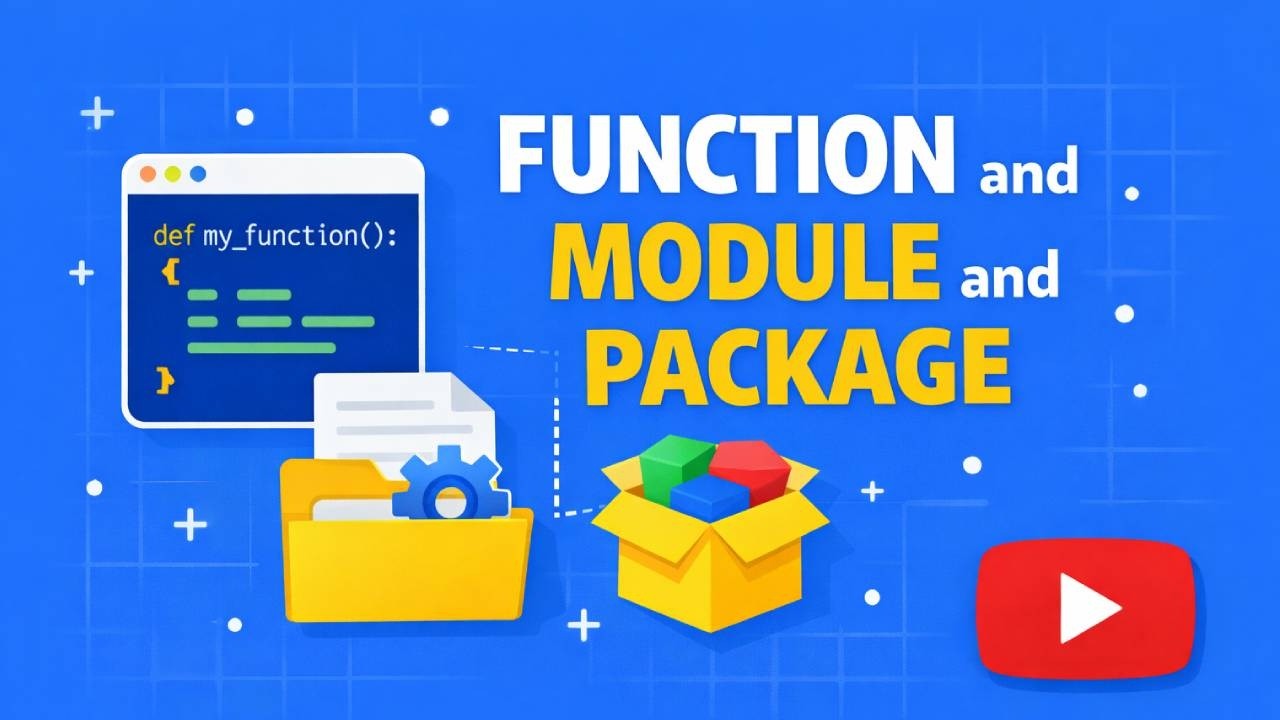 def my_function():
{
}

FUNCTION and
MODULE and
PACKAGE